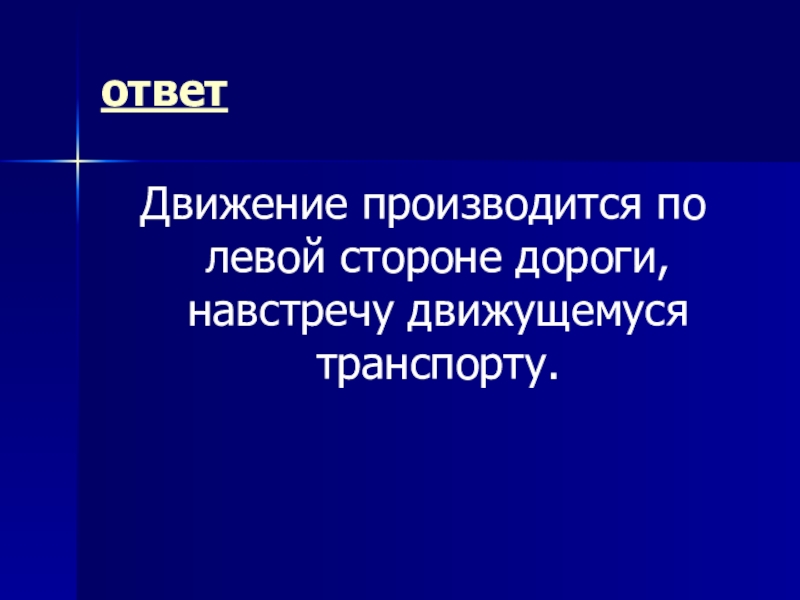 ответ

Движение производится по левой стороне дороги, навстречу движущемуся транспорту.